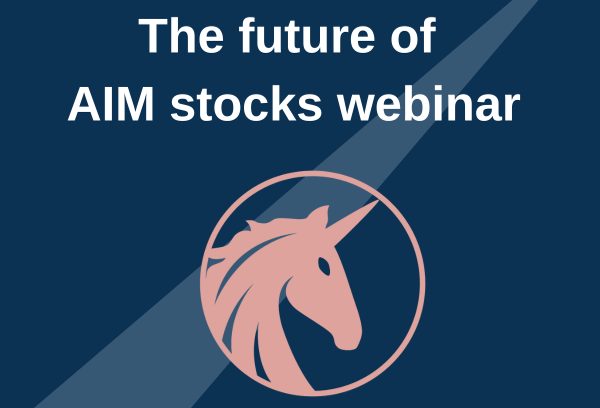 The future of
AIM stocks webinar